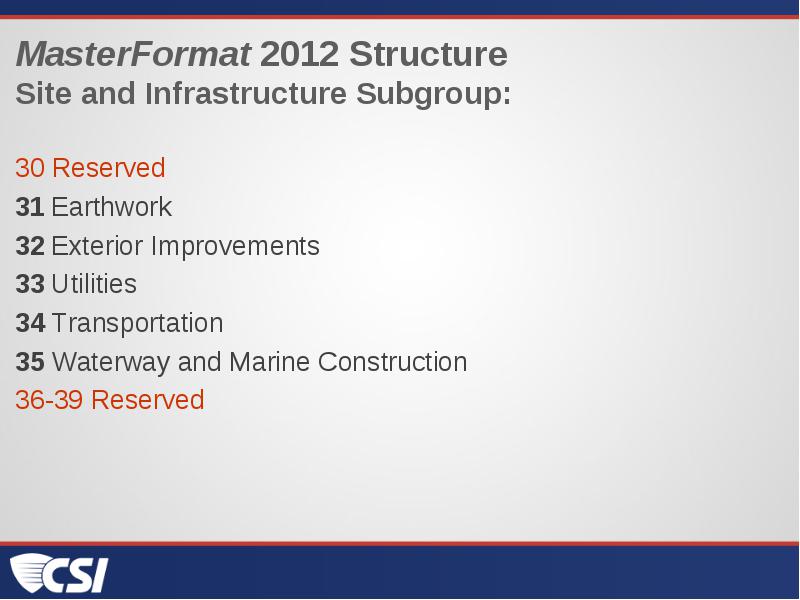 MasterFormat 2012 Structure
Site and Infrastructure Subgroup:

30 Reserved
31 Earthwork
32 Exterior Improvements
33 Utilities
34 Transportation
35 Waterway and Marine Construction
36-39 Reserved

CSI